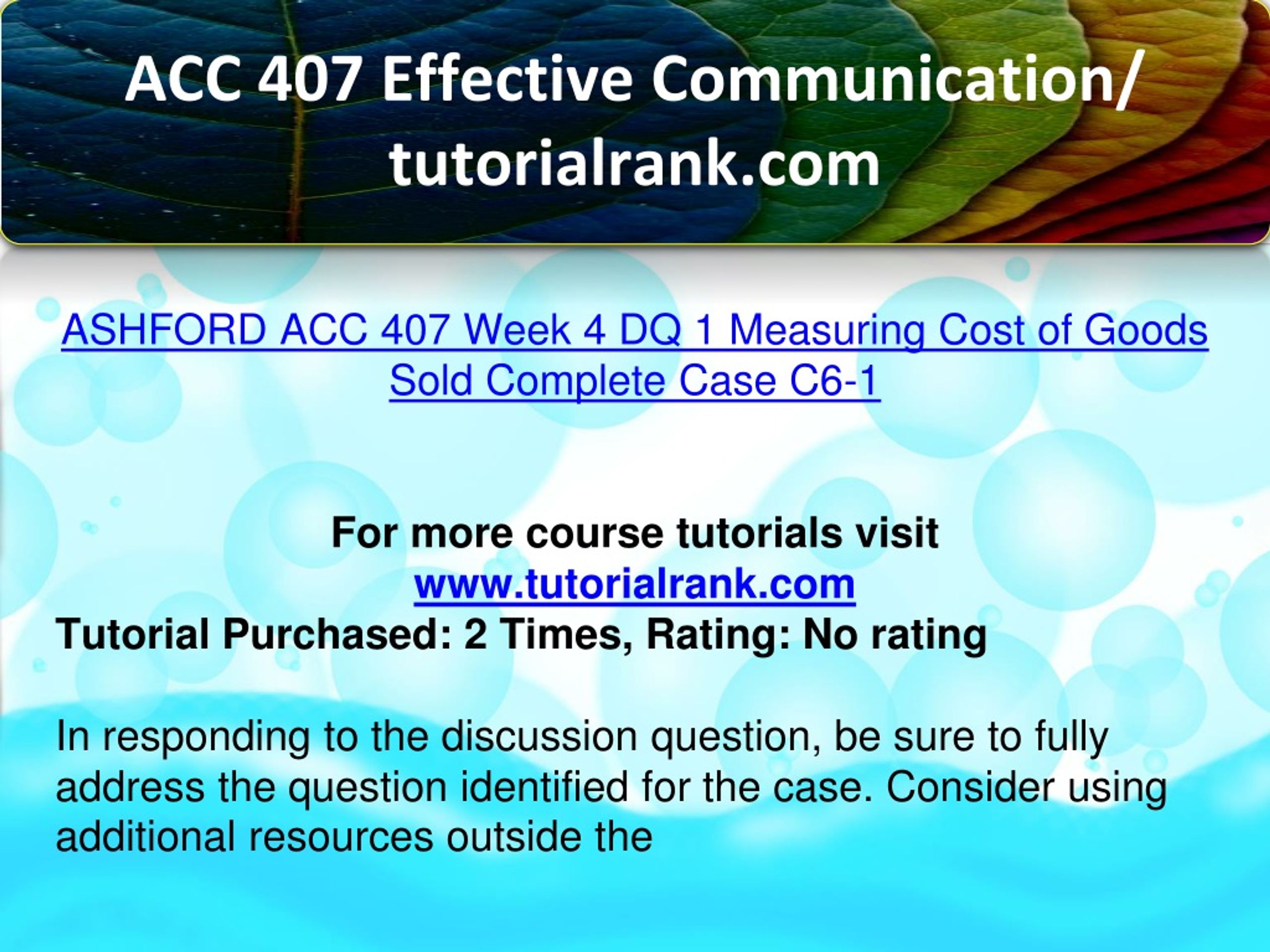 ACC 407 Effective Communication/ tutorialrank.com

ASHFORD ACC 407 Week 4 DQ 1 Measuring Cost of Goods Sold Complete Case C6-1

For more course tutorials visit
www.tutorialrank.com
Tutorial Purchased: 2 Times, Rating: No rating

In responding to the discussion question, be sure to fully address the question identified for the case. Consider using additional resources outside the